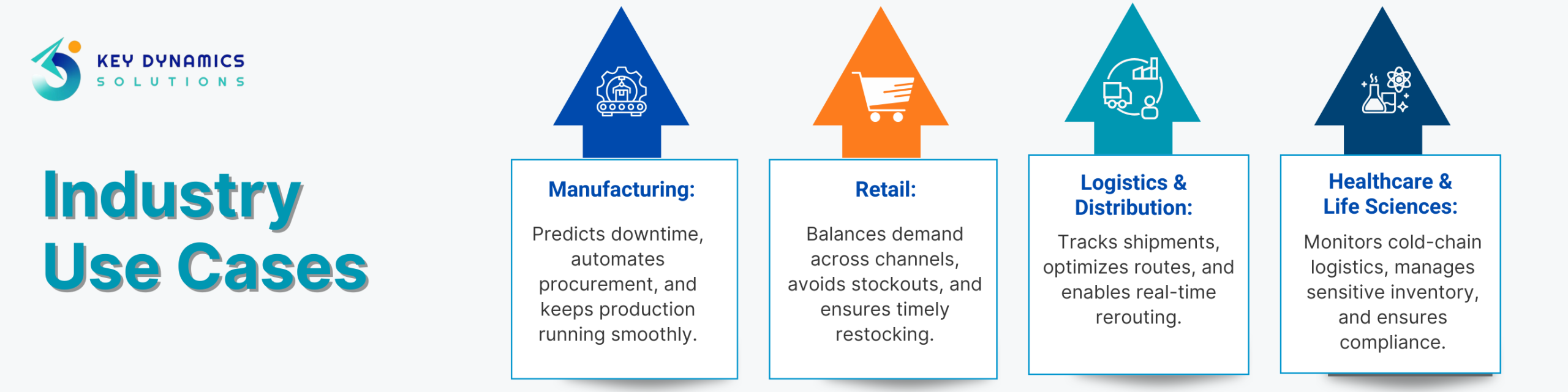 KEY DYNAMICS
SOLUTIONS

Industry Use Cases

Manufacturing:

Predicts downtime, automates procurement, and keeps production running smoothly.

Retail:

Balances demand across channels, avoids stockouts, and ensures timely restocking.

Logistics & Distribution:

Tracks shipments, optimizes routes, and enables real-time rerouting.

Healthcare & Life Sciences:

Monitors cold-chain logistics, manages sensitive inventory, and ensures compliance.